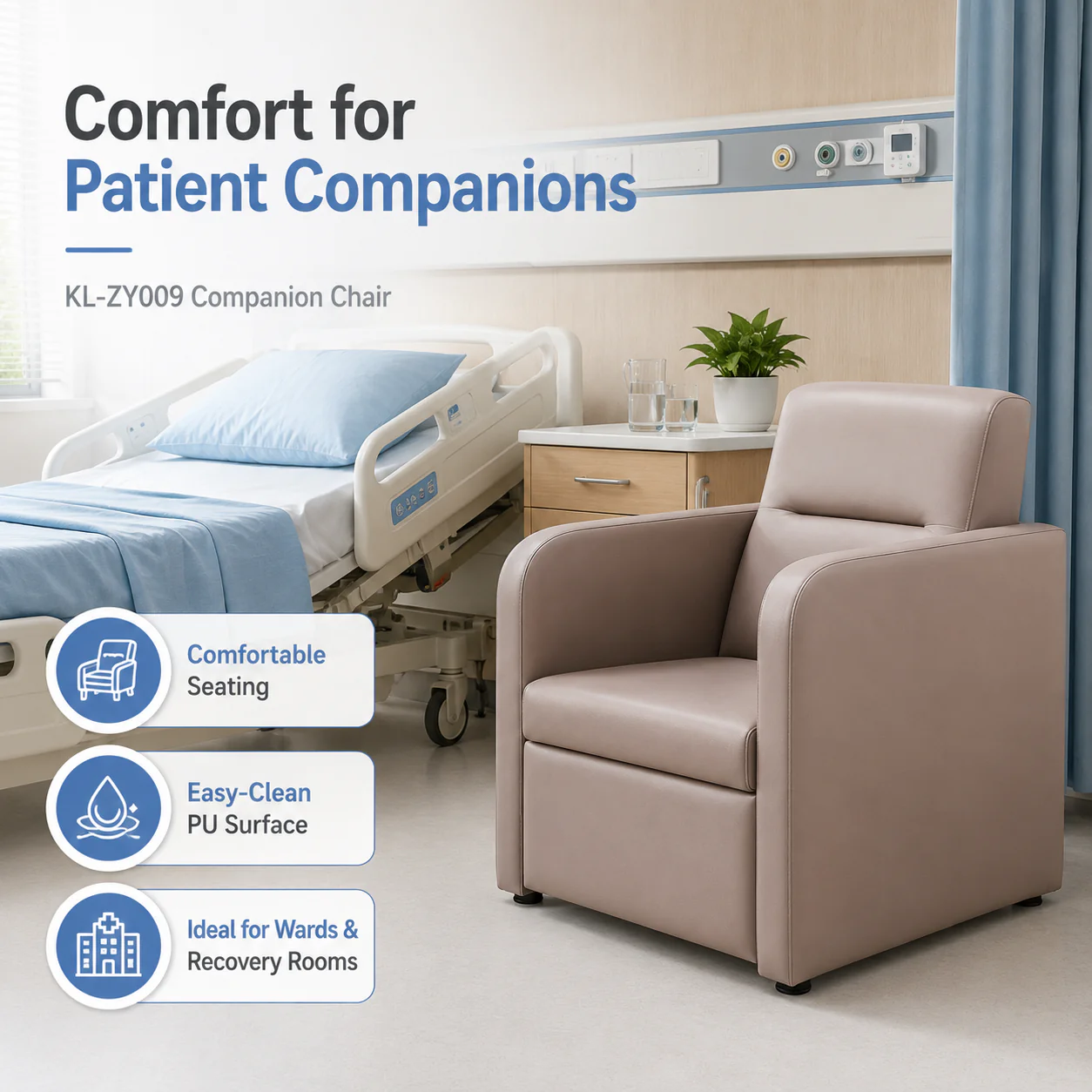 Comfort for
Patient Companions

KL-ZY009 Companion Chair

Comfortable
Seating

Easy-Clean
PU Surface

Ideal for Wards &
Recovery Rooms